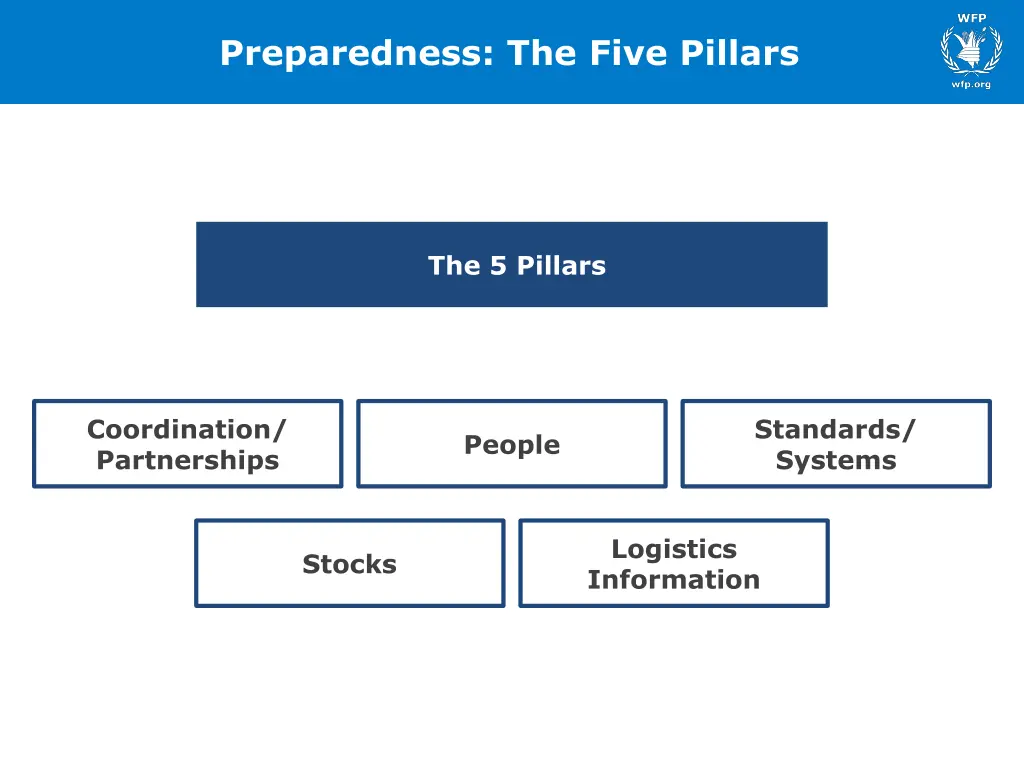 Preparedness: The Five Pillars

WFP
wfp.org

The 5 Pillars

Coordination/ Partnerships

People

Standards/ Systems

Stocks

Logistics Information